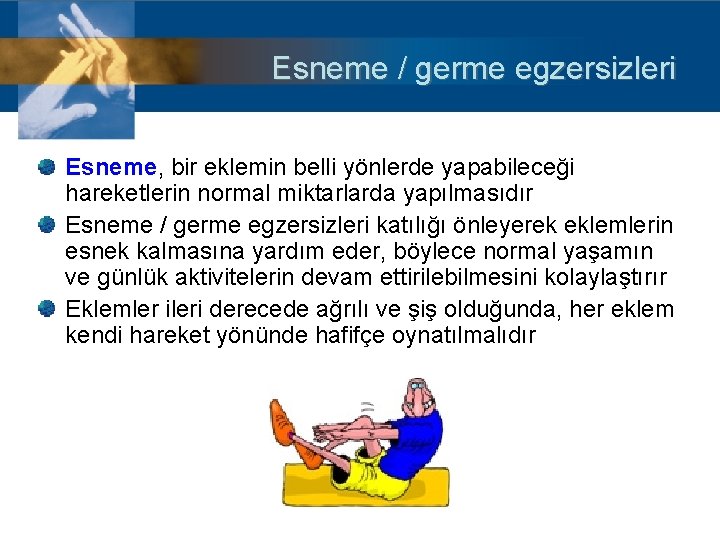 Esneme / germe egzersizleri

Esneme, bir eklemin belli yönlerde yapabileceği hareketlerin normal miktarlarda yapılmasıdır

Esneme / germe egzersizleri katılığı önleyerek eklemlerin esnek kalmasına yardım eder, böylece normal yaşamın ve günlük aktivitelerin devam ettirilebilmesini kolaylaştırır

Eklemler ileri derecede ağrılı ve şiş olduğunda, her eklem kendi hareket yönünde hafifçe oynatılmalıdır